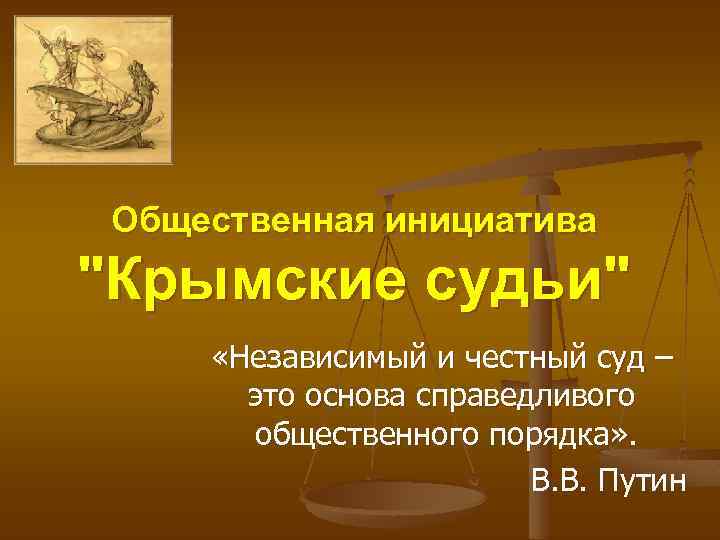 Общественная инициатива
"Крымские судьи"

«Независимый и честный суд – это основа справедливого общественного порядка».

В.В. Путин